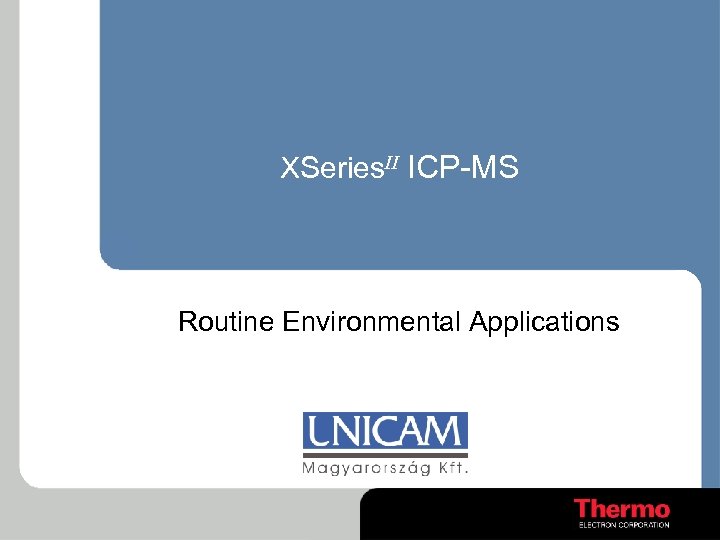 XSeries$^{II}$ ICP-MS

Routine Environmental Applications

UNICAM
Magyarország Kft.

Thermo
ELECTRON CORPORATION